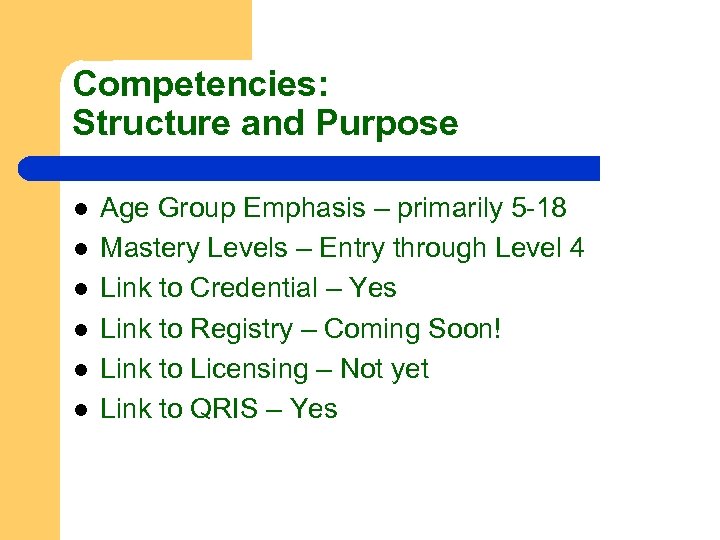 Competencies:
Structure and Purpose

- Age Group Emphasis – primarily 5-18
- Mastery Levels – Entry through Level 4
- Link to Credential – Yes
- Link to Registry – Coming Soon!
- Link to Licensing – Not yet
- Link to QRIS – Yes